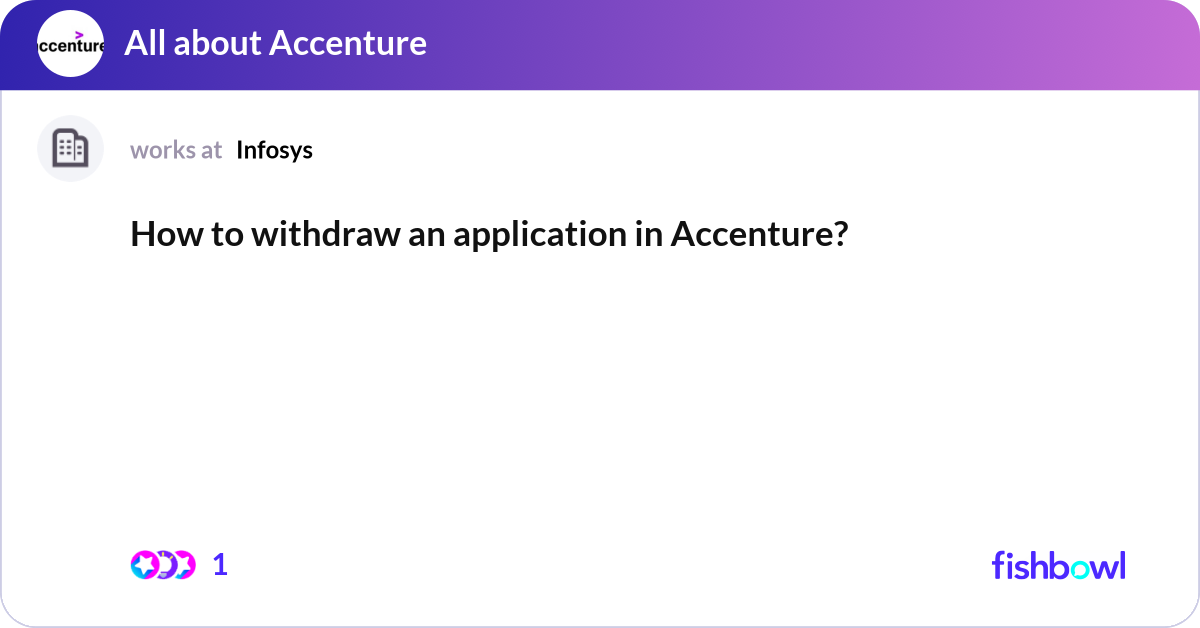 ccenture

All about Accenture

works at Infosys

How to withdraw an application in Accenture?

1

fishbowl